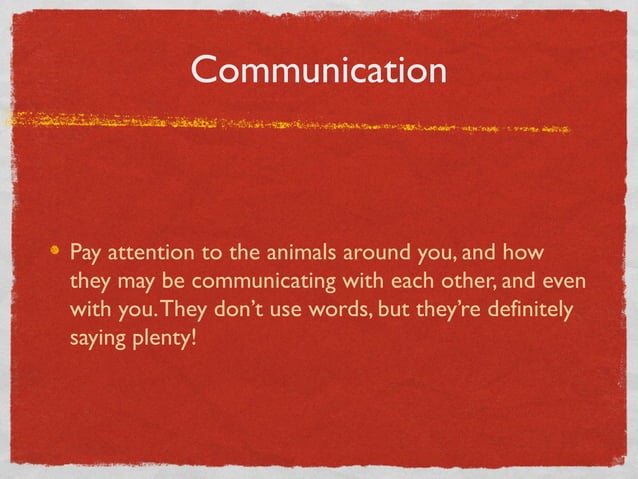 Communication

• Pay attention to the animals around you, and how they may be communicating with each other, and even with you. They don't use words, but they're definitely saying plenty!